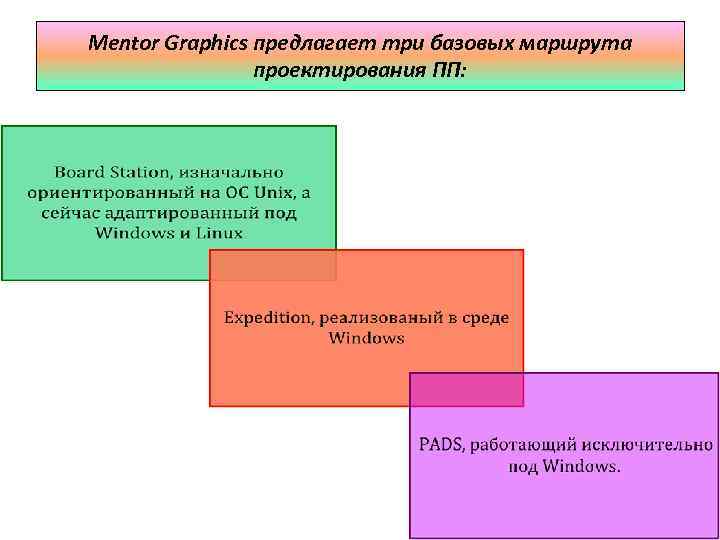 Mentor Graphics предлагает три базовых маршрута проектирования ПП:

Board Station, изначально ориентированный на ОС Unix, а сейчас адаптированный под Windows и Linux

Expedition, реализованый в среде Windows

PADS, работающий исключительно под Windows.